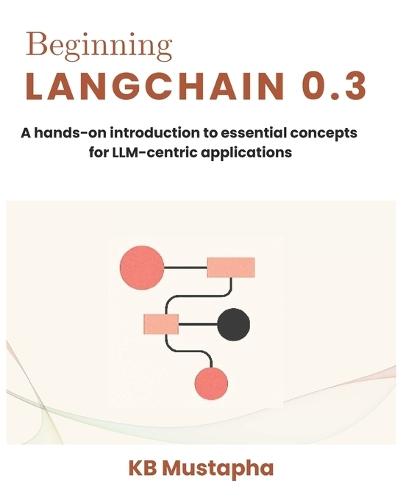 Beginning
LANGCHAIN 0.3

A hands-on introduction to essential concepts for LLM-centric applications

KB Mustapha